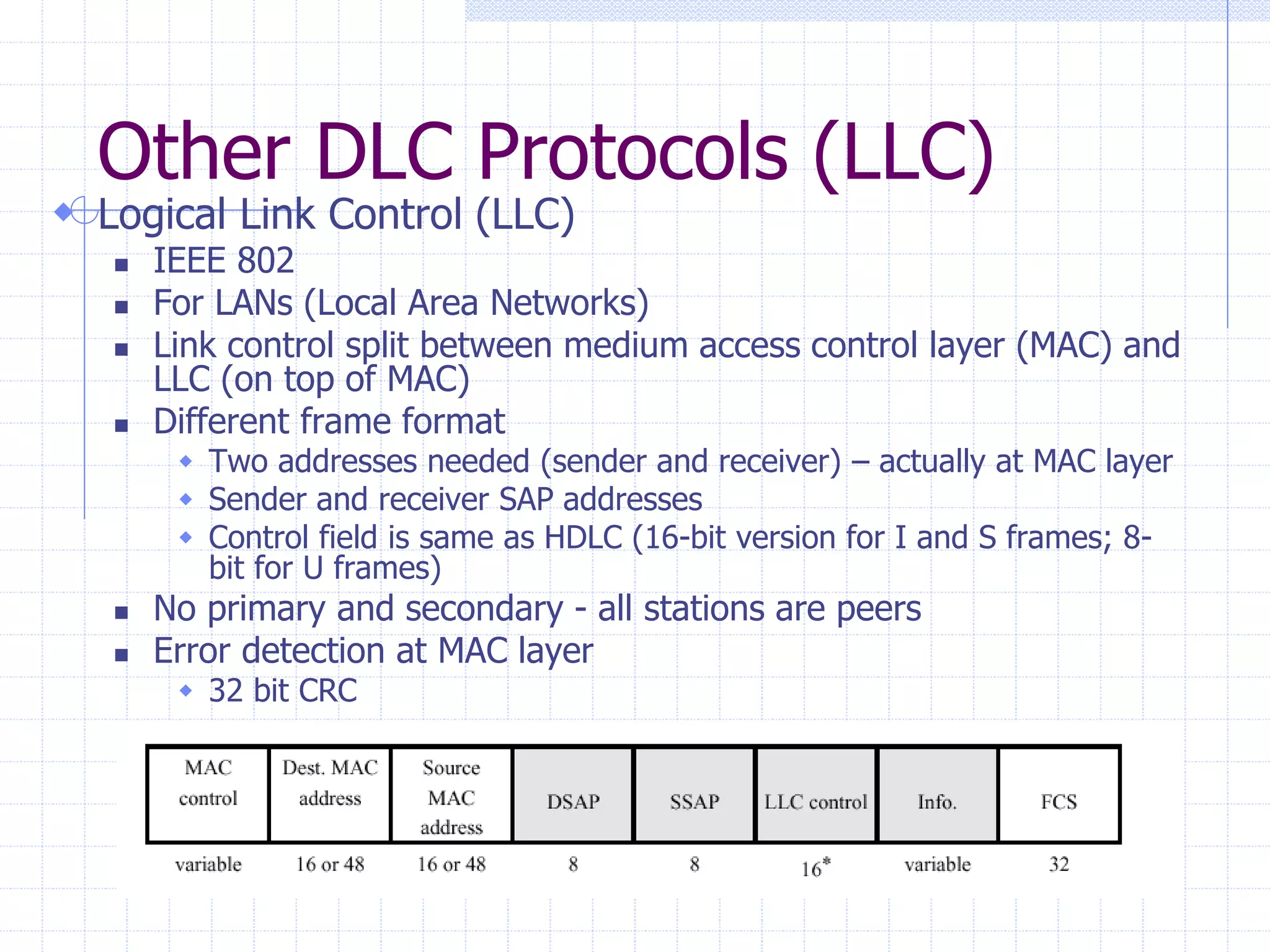 Other DLC Protocols (LLC)

Logical Link Control (LLC)

- IEEE 802
- For LANs (Local Area Networks)
- Link control split between medium access control layer (MAC) and LLC (on top of MAC)
- Different frame format
  - Two addresses needed (sender and receiver) – actually at MAC layer
  - Sender and receiver SAP addresses
  - Control field is same as HDLC (16-bit version for I and S frames; 8-bit for U frames)
- No primary and secondary - all stations are peers
- Error detection at MAC layer
  - 32 bit CRC

| MAC control | Dest. MAC address | Source MAC address | DSAP | SSAP | LLC control | Info. | FCS |
|---|---|---|---|---|---|---|---|
| variable | 16 or 48 | 16 or 48 | 8 | 8 | 16* | variable | 32 |